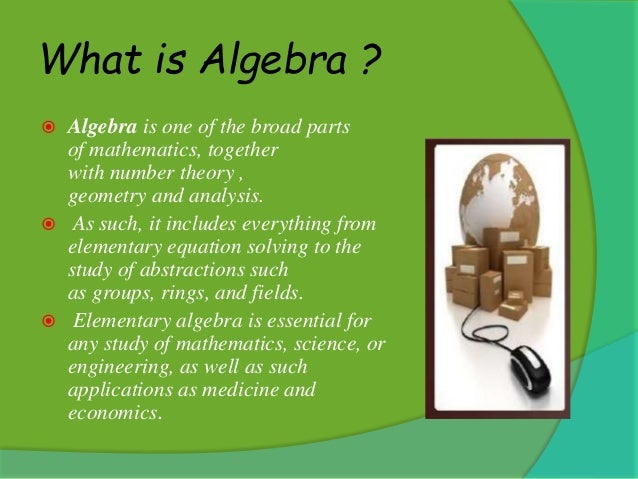 What is Algebra ?

Algebra is one of the broad parts of mathematics, together with number theory , geometry and analysis.

As such, it includes everything from elementary equation solving to the study of abstractions such as groups, rings, and fields.

Elementary algebra is essential for any study of mathematics, science, or engineering, as well as such applications as medicine and economics.